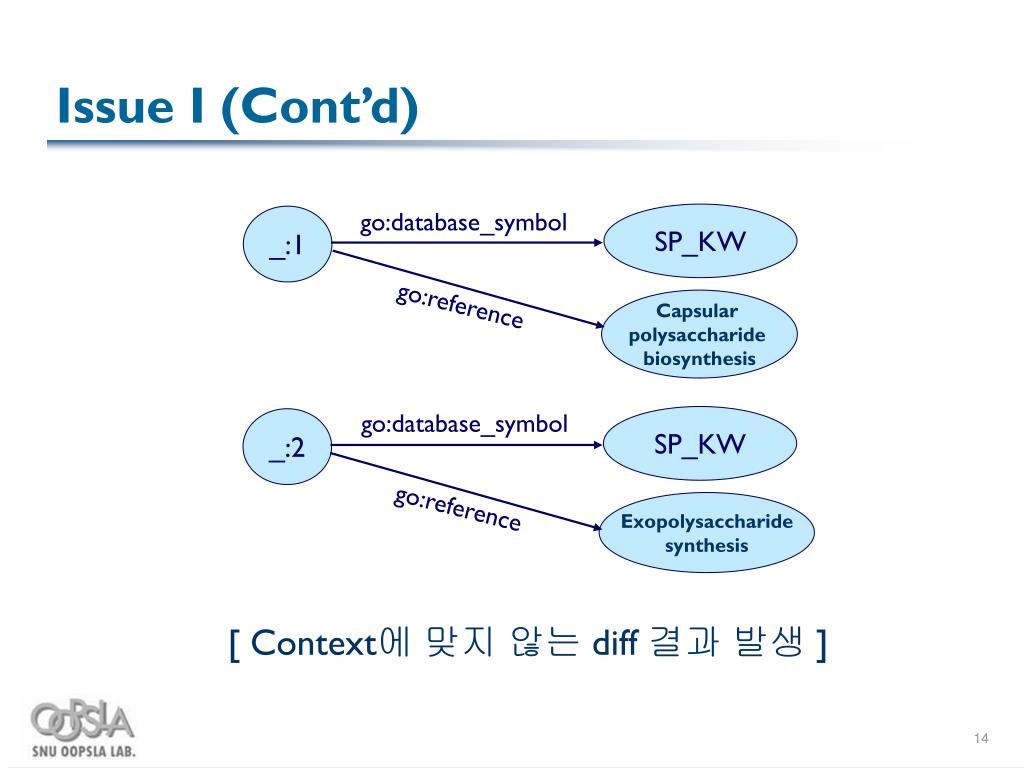 Issue I (Cont'd)

_:1

go:database_symbol

SP_KW

go:reference

Capsular polysaccharide biosynthesis

_:2

go:database_symbol

SP_KW

go:reference

Exopolysaccharide synthesis

[ Context에 맞지 않는 diff 결과 발생 ]

OOPSLA

SNU OOPSLA LAB.

14